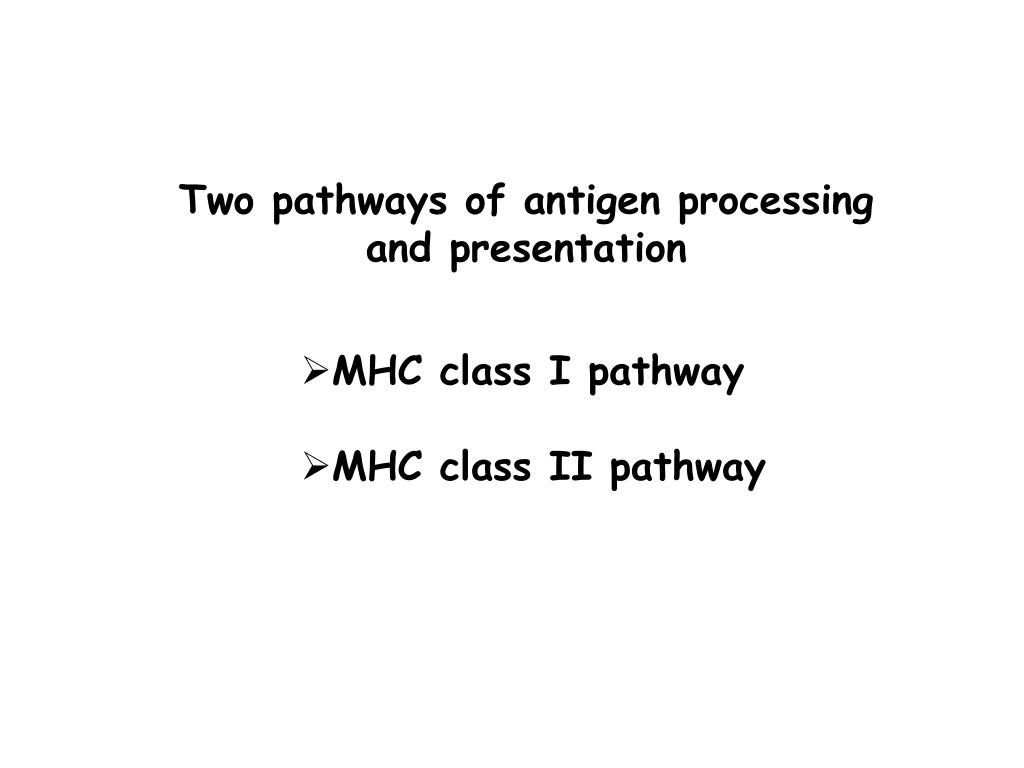 Two pathways of antigen processing and presentation

➢MHC class I pathway

➢MHC class II pathway